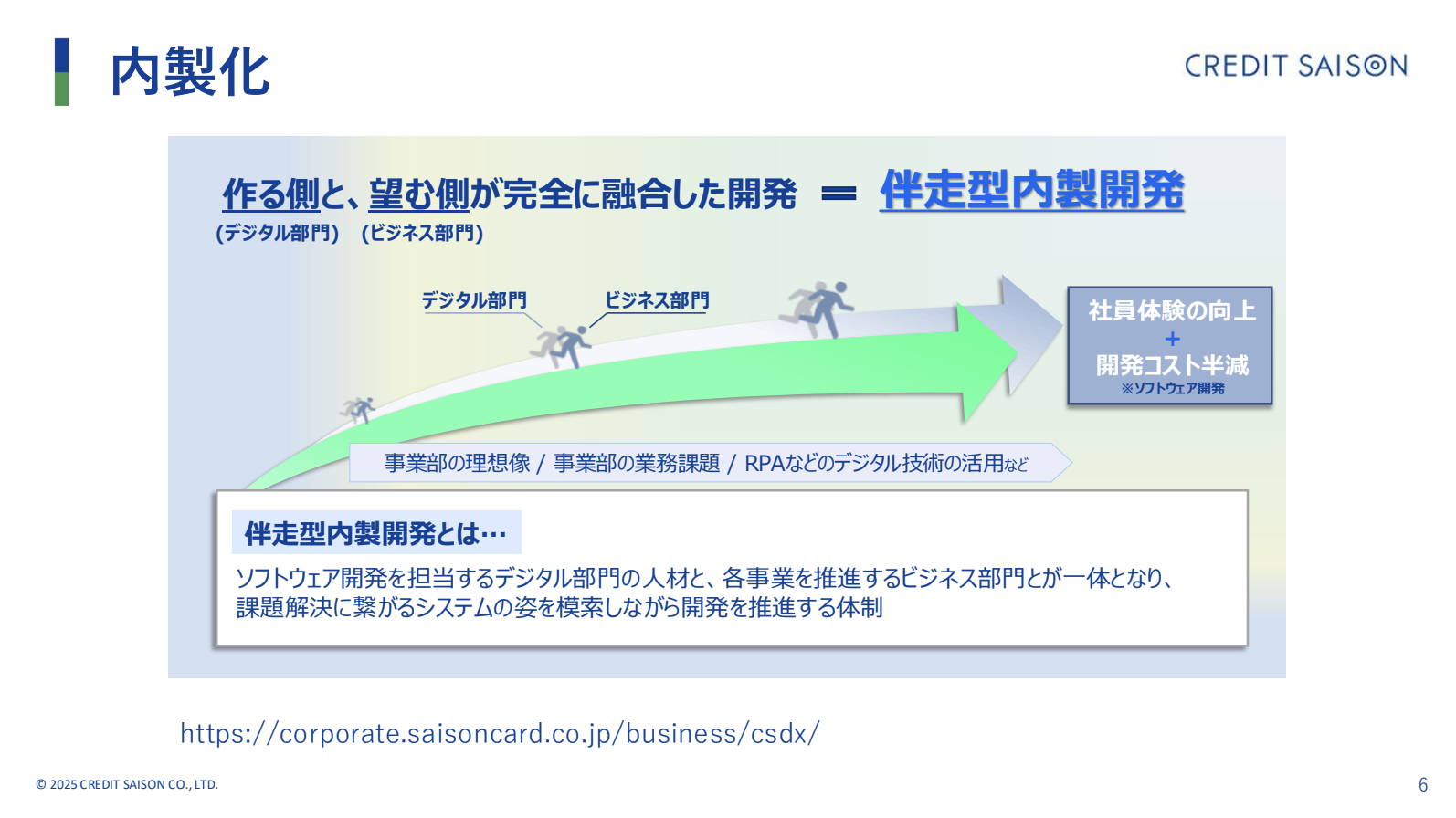 内製化

CREDIT SAISON

作る側と、望む側が完全に融合した開発 ＝ 伴走型内製開発
(デジタル部門) (ビジネス部門)

デジタル部門
ビジネス部門

社員体験の向上
＋
開発コスト半減
※ソフトウェア開発

事業部の理想像 / 事業部の業務課題 / RPAなどのデジタル技術の活用など

伴走型内製開発とは…
ソフトウェア開発を担当するデジタル部門の人材と、各事業を推進するビジネス部門とが一体となり、課題解決に繋がるシステムの姿を模索しながら開発を推進する体制

https://corporate.saisoncard.co.jp/business/csdx/

© 2025 CREDIT SAISON CO., LTD.

6